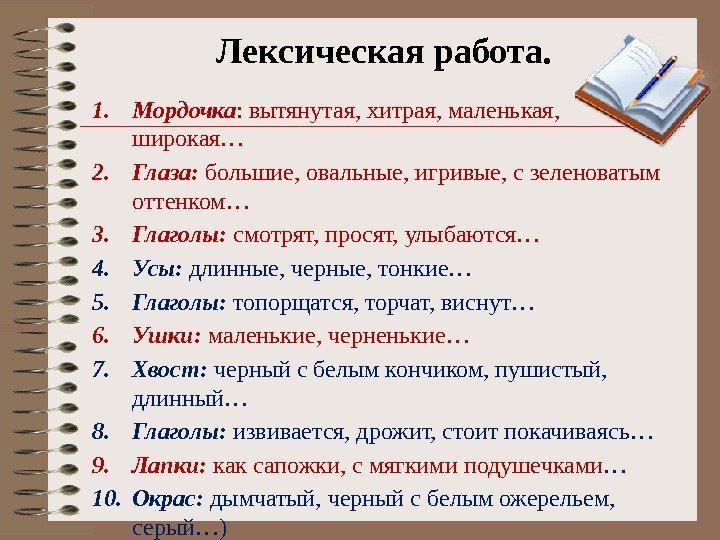 Лексическая работа.

1. Мордочка: вытянутая, хитрая, маленькая, широкая…
2. Глаза: большие, овальные, игривые, с зеленоватым оттенком…
3. Глаголы: смотрят, просят, улыбаются…
4. Усы: длинные, черные, тонкие…
5. Глаголы: топорщатся, торчат, виснут…
6. Ушки: маленькие, черненькие…
7. Хвост: черный с белым кончиком, пушистый, длинный…
8. Глаголы: извивается, дрожит, стоит покачиваясь…
9. Лапки: как сапожки, с мягкими подушечками…
10. Окрас: дымчатый, черный с белым ожерельем, серый…)